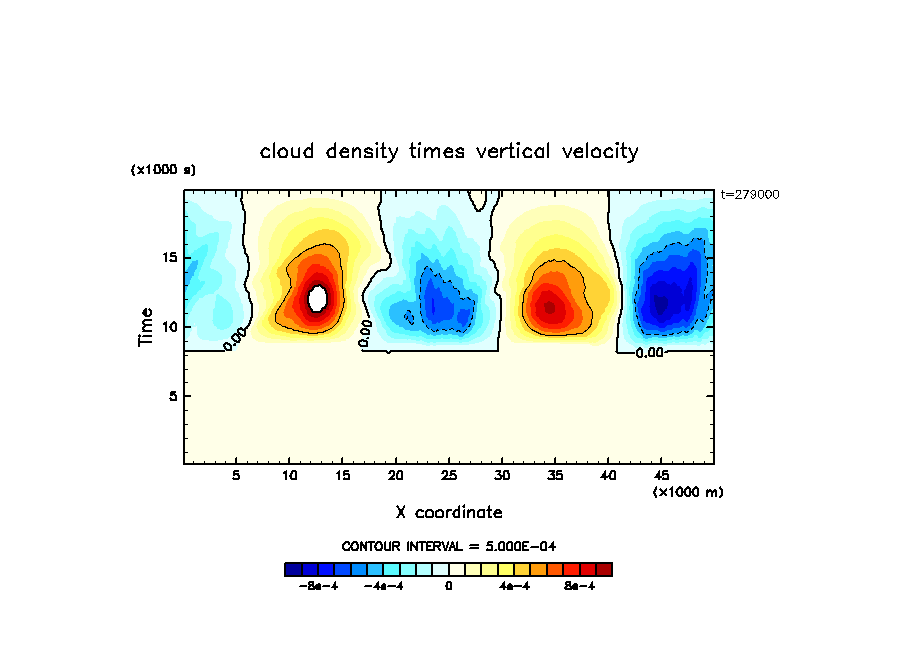 cloud density times vertical velocity

(x1000 s)

t=279000

Time

15

10

5

0.00

0.00

0.00

5 10 15 20 25 30 35 40 45

(x1000 m)

X coordinate

CONTOUR INTERVAL = 5.000E-04

-8e-4 -4e-4 0 4e-4 8e-4